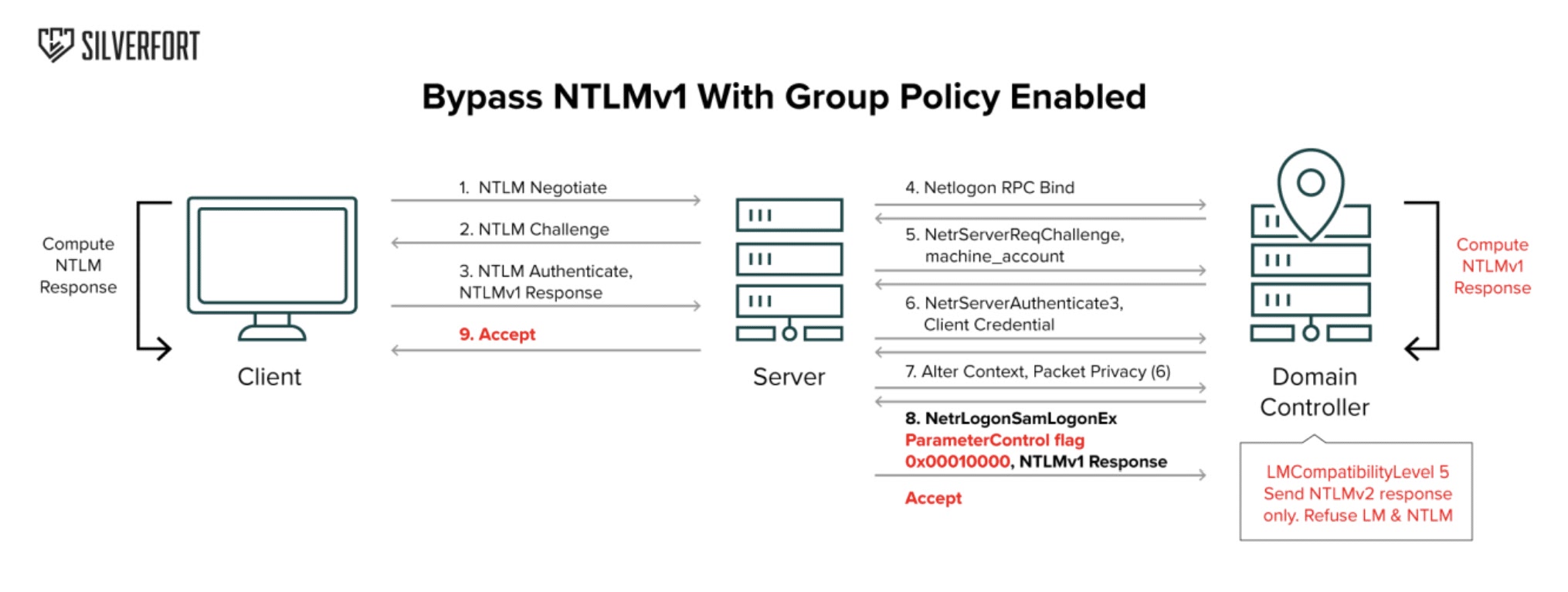 SILVERFORT

Bypass NTLMv1 With Group Policy Enabled

Compute NTLM Response

Client

1. NTLM Negotiate

2. NTLM Challenge

3. NTLM Authenticate, NTLMv1 Response

9. Accept

Server

4. Netlogon RPC Bind

5. NetrServerReqChallenge, machine_account

6. NetrServerAuthenticate3, Client Credential

7. Alter Context, Packet Privacy (6)

8. NetrLogonSamLogonEx ParameterControl flag 0x00010000, NTLMv1 Response

Accept

Domain Controller

Compute NTLMv1 Response

LMCompatibilityLevel 5 Send NTLMv2 response only. Refuse LM & NTLM